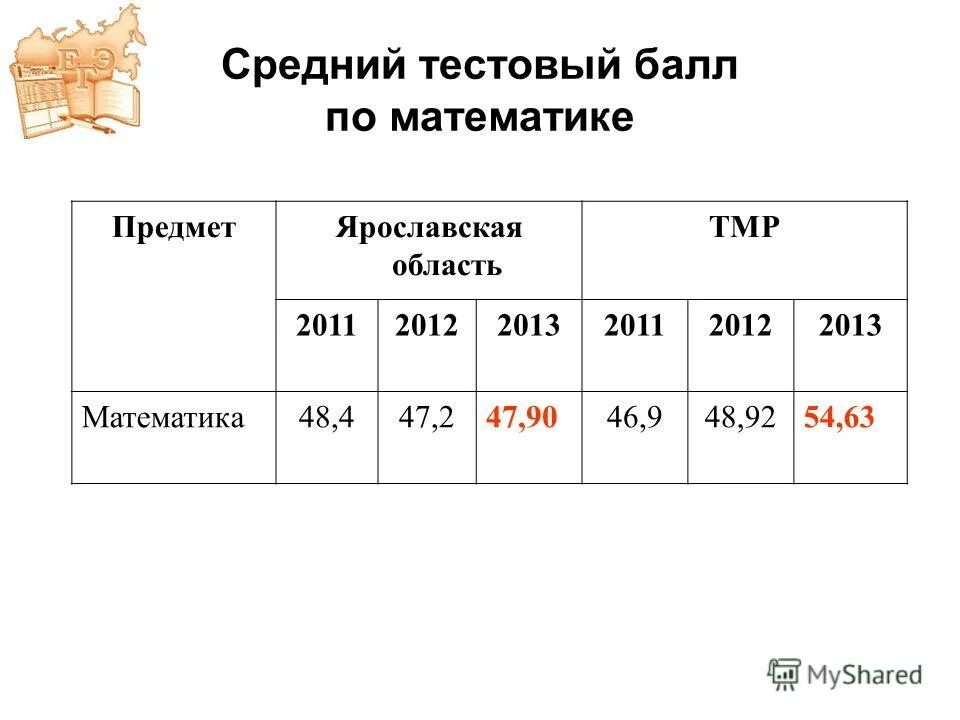 ЕГЭ

Средний тестовый балл по математике

| Предмет | Ярославская область | | | ТМР | | |
|---|---|---|---|---|---|---|
| | 2011 | 2012 | 2013 | 2011 | 2012 | 2013 |
| Математика | 48,4 | 47,2 | 47,90 | 46,9 | 48,92 | 54,63 |

MyShared